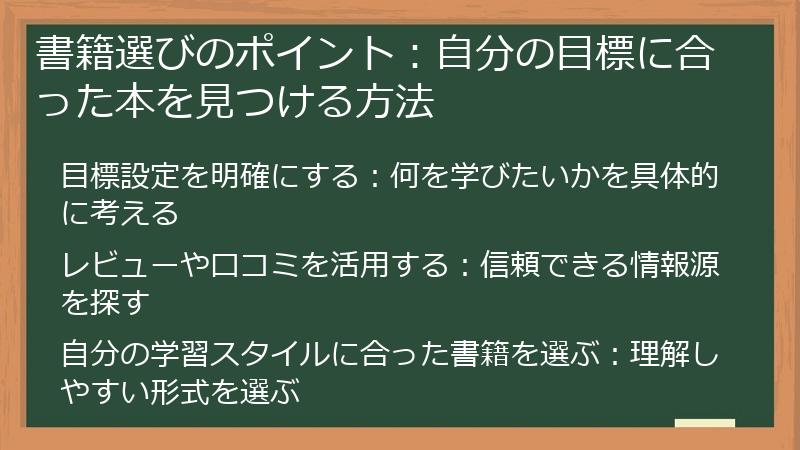 書籍選びのポイント：自分の目標に合った本を見つける方法

目標設定を明確にする：何を学びたいかを具体的に考える

レビューや口コミを活用する：信頼できる情報源を探す

自分の学習スタイルに合った書籍を選ぶ：理解しやすい形式を選ぶ